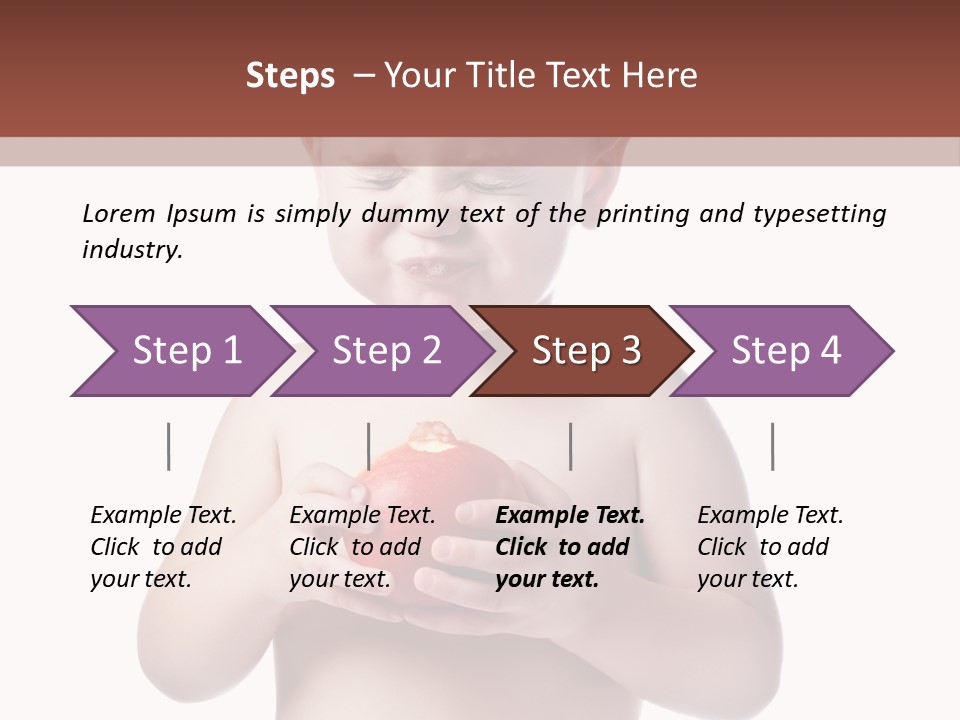 Steps – Your Title Text Here

Lorem Ipsum is simply dummy text of the printing and typesetting industry.

Step 1

Step 2

Step 3

Step 4

Example Text. Click to add your text.

Example Text. Click to add your text.

Example Text. Click to add your text.

Example Text. Click to add your text.